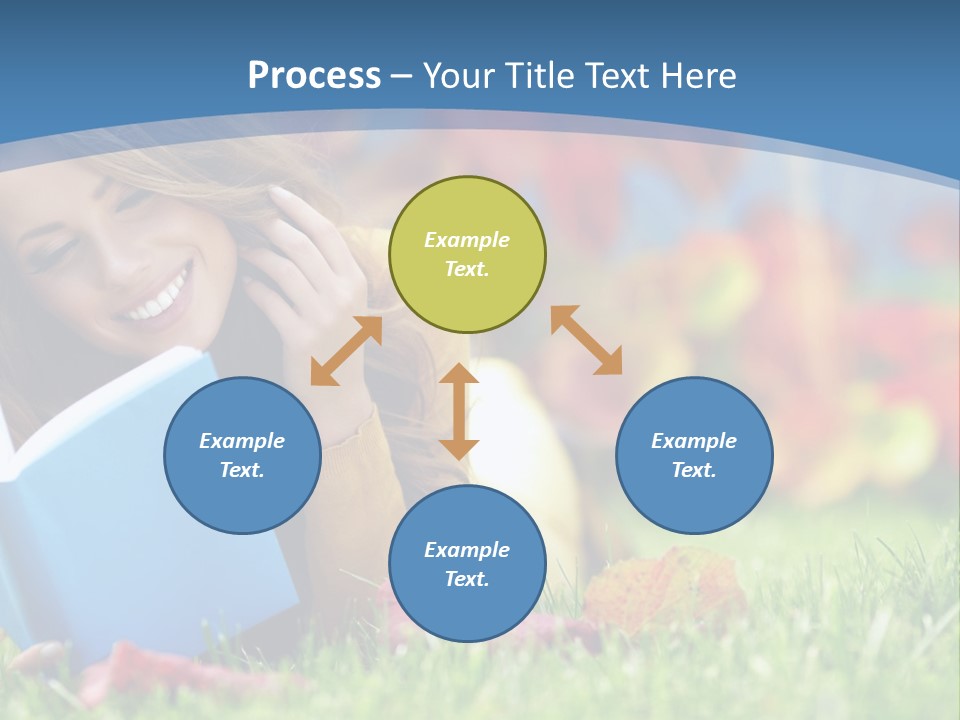 Process – Your Title Text Here

Example Text.

Example Text.

Example Text.

Example Text.